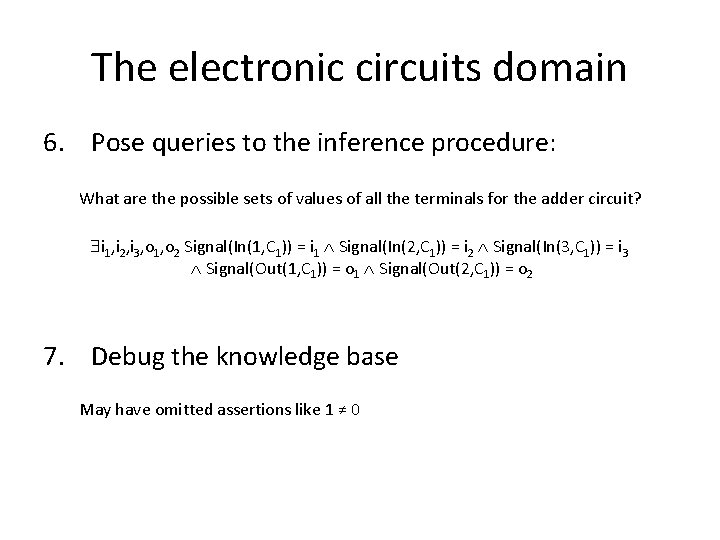 The electronic circuits domain

6. Pose queries to the inference procedure:

What are the possible sets of values of all the terminals for the adder circuit?

$\exists i_1,i_2,i_3,o_1,o_2$ Signal(In(1,$C_1$)) = $i_1$ $\wedge$ Signal(In(2,$C_1$)) = $i_2$ $\wedge$ Signal(In(3,$C_1$)) = $i_3$ $\wedge$ Signal(Out(1,$C_1$)) = $o_1$ $\wedge$ Signal(Out(2,$C_1$)) = $o_2$

7. Debug the knowledge base

May have omitted assertions like $1 \neq 0$